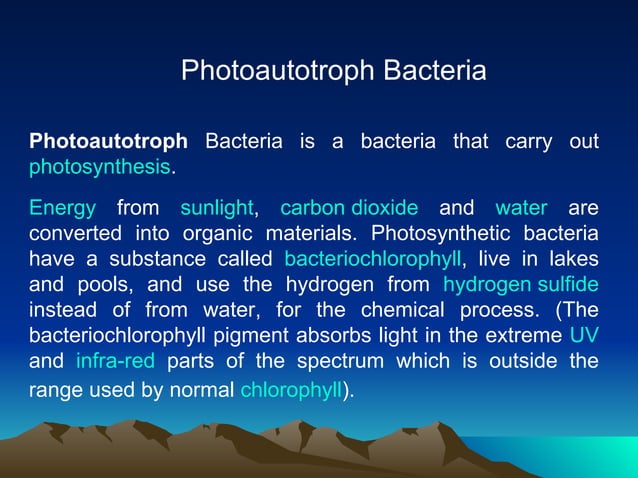 Photoautotroph Bacteria

Photoautotroph Bacteria is a bacteria that carry out photosynthesis.

Energy from sunlight, carbon dioxide and water are converted into organic materials. Photosynthetic bacteria have a substance called bacteriochlorophyll, live in lakes and pools, and use the hydrogen from hydrogen sulfide instead of from water, for the chemical process. (The bacteriochlorophyll pigment absorbs light in the extreme UV and infra-red parts of the spectrum which is outside the range used by normal chlorophyll).